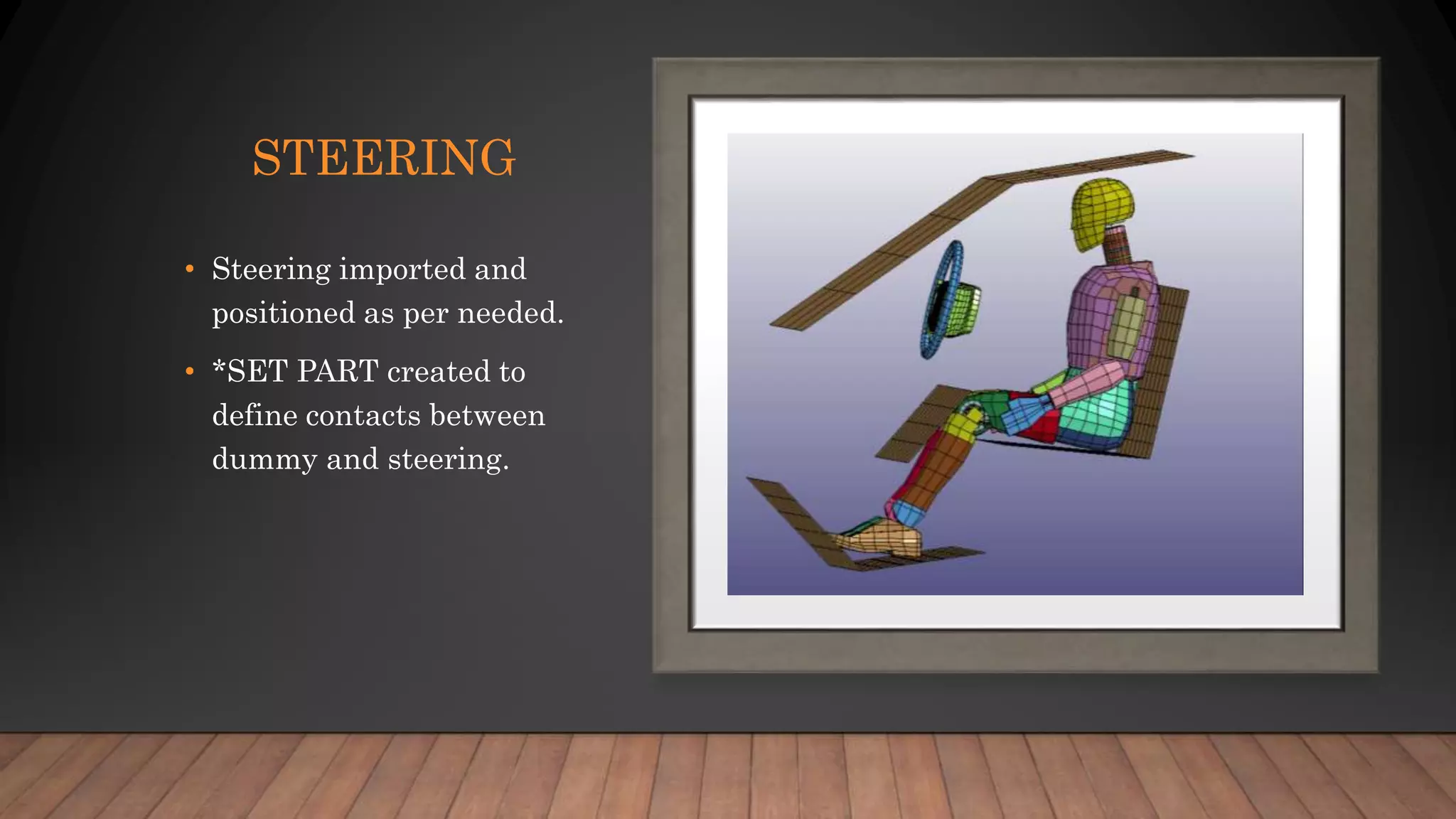 STEERING

• Steering imported and positioned as per needed.

• *SET PART created to define contacts between dummy and steering.